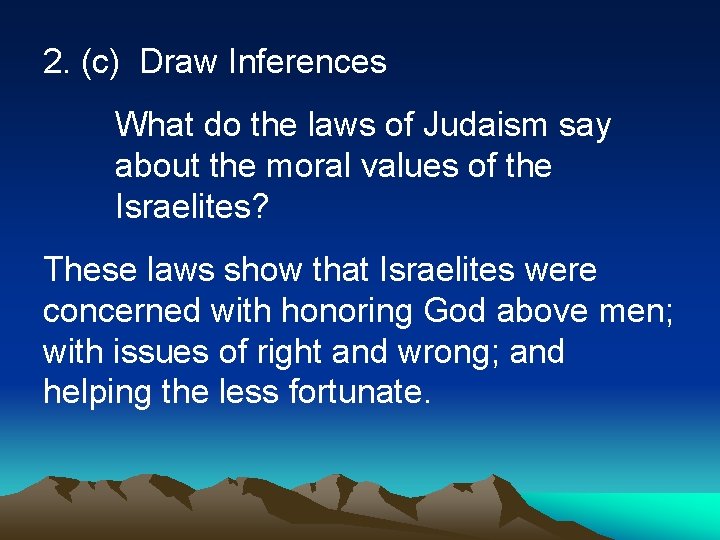 2. (c) Draw Inferences

What do the laws of Judaism say about the moral values of the Israelites?

These laws show that Israelites were concerned with honoring God above men; with issues of right and wrong; and helping the less fortunate.